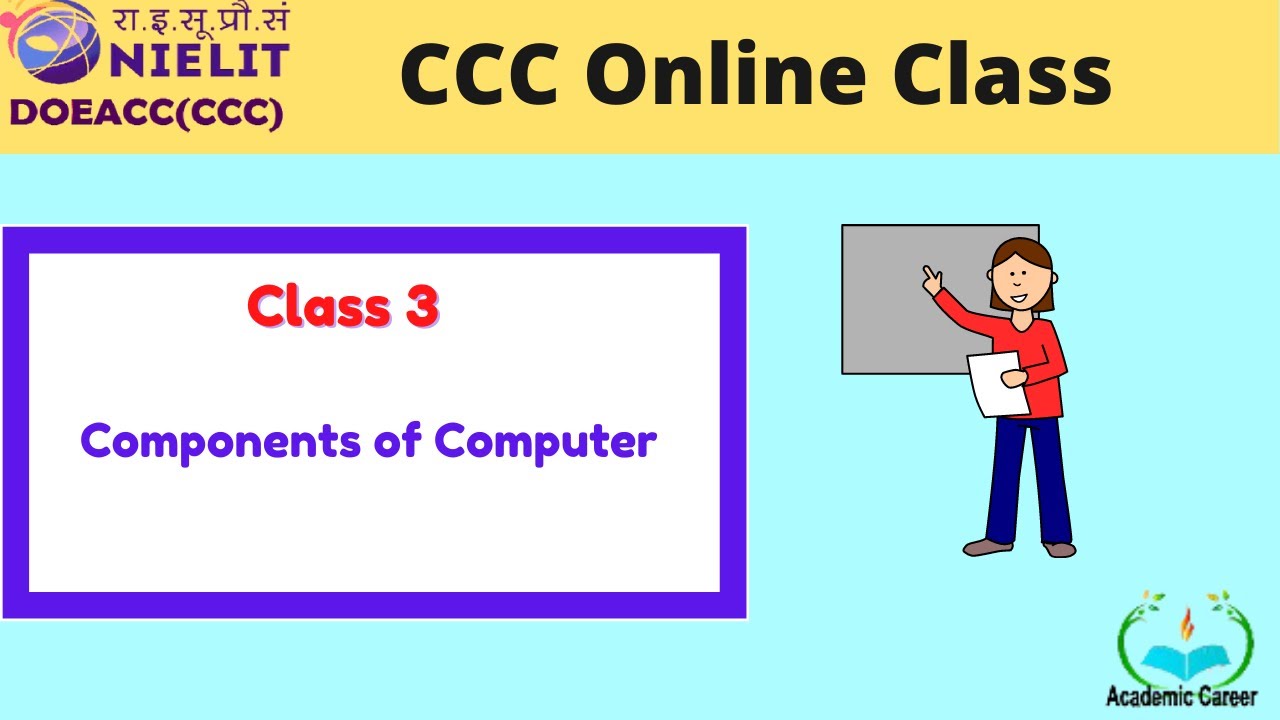 रा.इ.सू.प्रौ.सं
NIELIT
DOEACC(CCC)

CCC Online Class

Class 3

Components of Computer

Academic Career